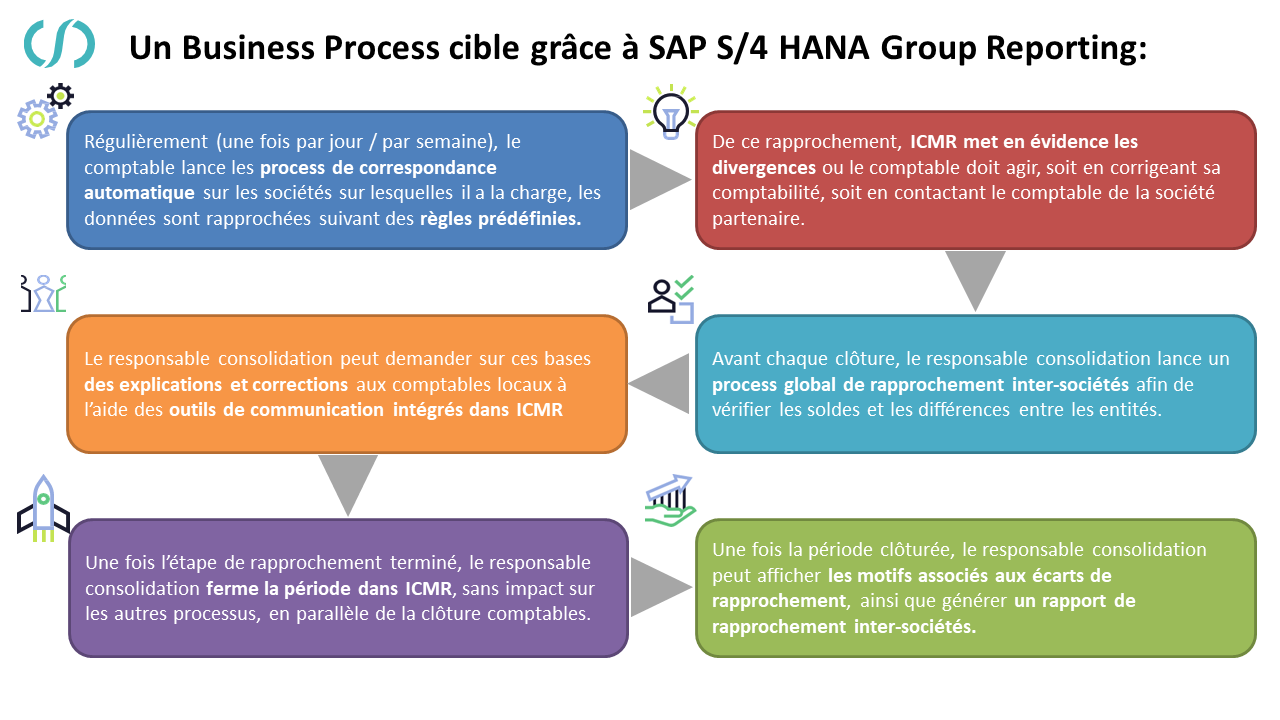 Un Business Process cible grâce à SAP S/4 HANA Group Reporting:

Régulièrement (une fois par jour / par semaine), le comptable lance les process de correspondance automatique sur les sociétés sur lesquelles il a la charge, les données sont rapprochées suivant des règles prédéfinies.

De ce rapprochement, ICMR met en évidence les divergences ou le comptable doit agir, soit en corrigeant sa comptabilité, soit en contactant le comptable de la société partenaire.

Avant chaque clôture, le responsable consolidation lance un process global de rapprochement inter-sociétés afin de vérifier les soldes et les différences entre les entités.

Le responsable consolidation peut demander sur ces bases des explications et corrections aux comptables locaux à l'aide des outils de communication intégrés dans ICMR

Une fois l'étape de rapprochement terminé, le responsable consolidation ferme la période dans ICMR, sans impact sur les autres processus, en parallèle de la clôture comptables.

Une fois la période clôturée, le responsable consolidation peut afficher les motifs associés aux écarts de rapprochement, ainsi que générer un rapport de rapprochement inter-sociétés.